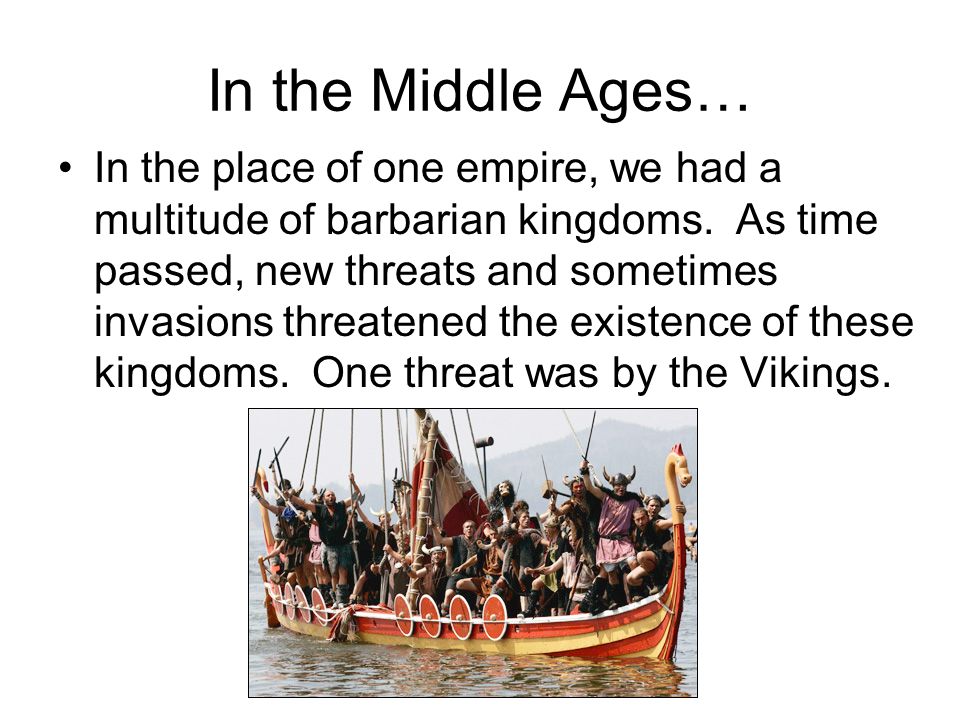 In the Middle Ages…

• In the place of one empire, we had a multitude of barbarian kingdoms. As time passed, new threats and sometimes invasions threatened the existence of these kingdoms. One threat was by the Vikings.